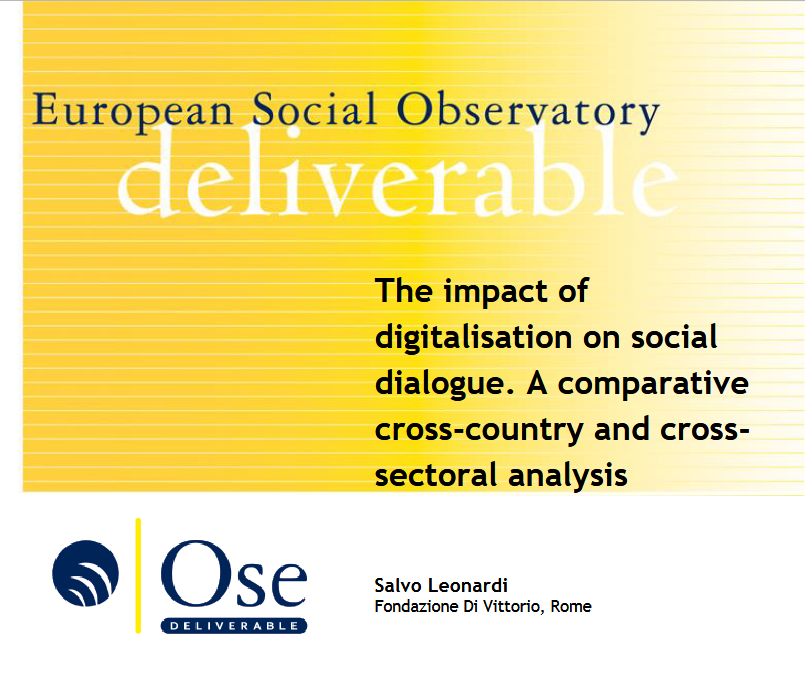 European Social Observatory
deliverable

The impact of digitalisation on social dialogue. A comparative cross-country and cross-sectoral analysis

Ose
DELIVERABLE

Salvo Leonardi
Fondazione Di Vittorio, Rome